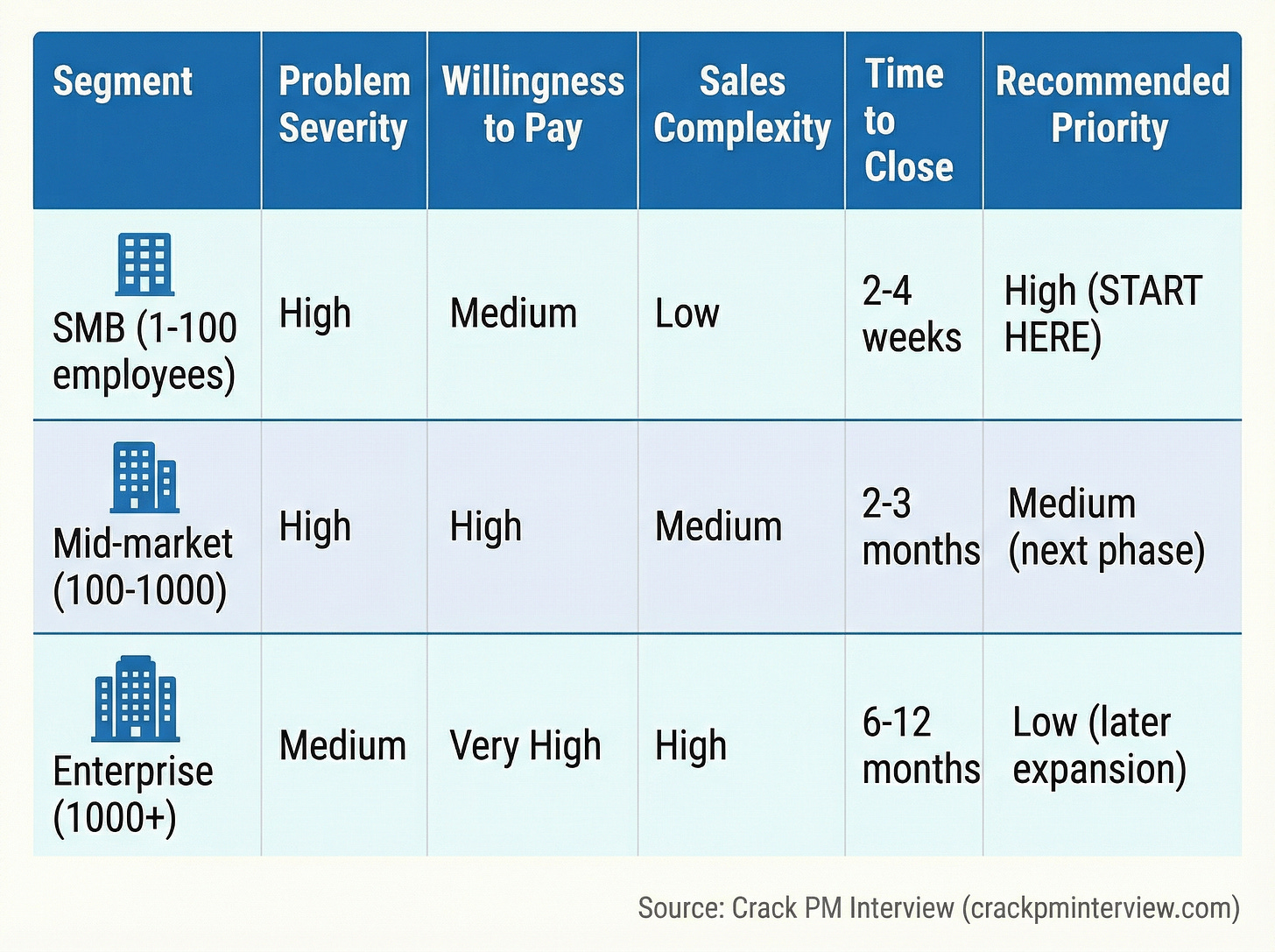 | Segment | Problem Severity | Willingness to Pay | Sales Complexity | Time to Close | Recommended Priority |
|---|---|---|---|---|---|
| SMB (1-100 employees) | High | Medium | Low | 2-4 weeks | High (START HERE) |
| Mid-market (100-1000) | High | High | Medium | 2-3 months | Medium (next phase) |
| Enterprise (1000+) | Medium | Very High | High | 6-12 months | Low (later expansion) |

Source: Crack PM Interview (crackpminterview.com)